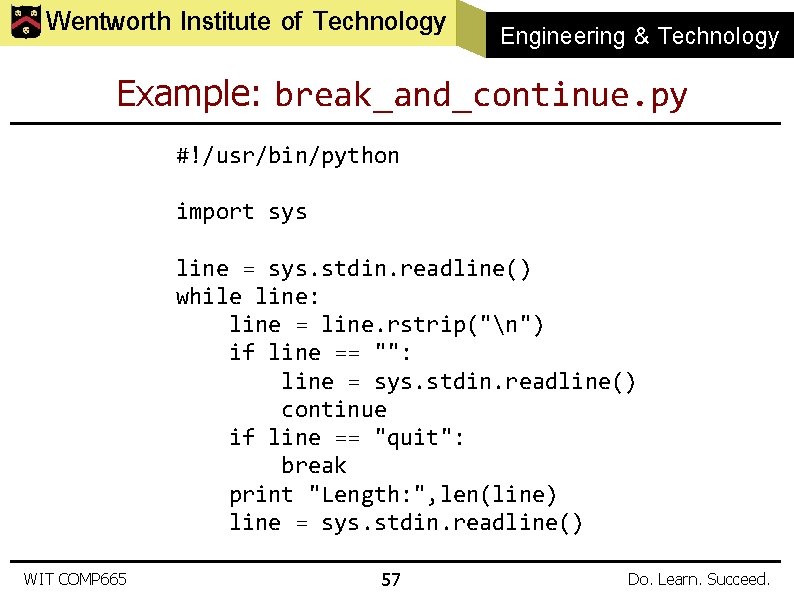 Wentworth Institute of Technology

Engineering & Technology

Example: break_and_continue.py

#!/usr/bin/python

import sys

line = sys.stdin.readline()
while line:
    line = line.rstrip("\n")
    if line == "":
        line = sys.stdin.readline()
        continue
    if line == "quit":
        break
    print "Length:",len(line)
    line = sys.stdin.readline()

WIT COMP665

57

Do. Learn. Succeed.